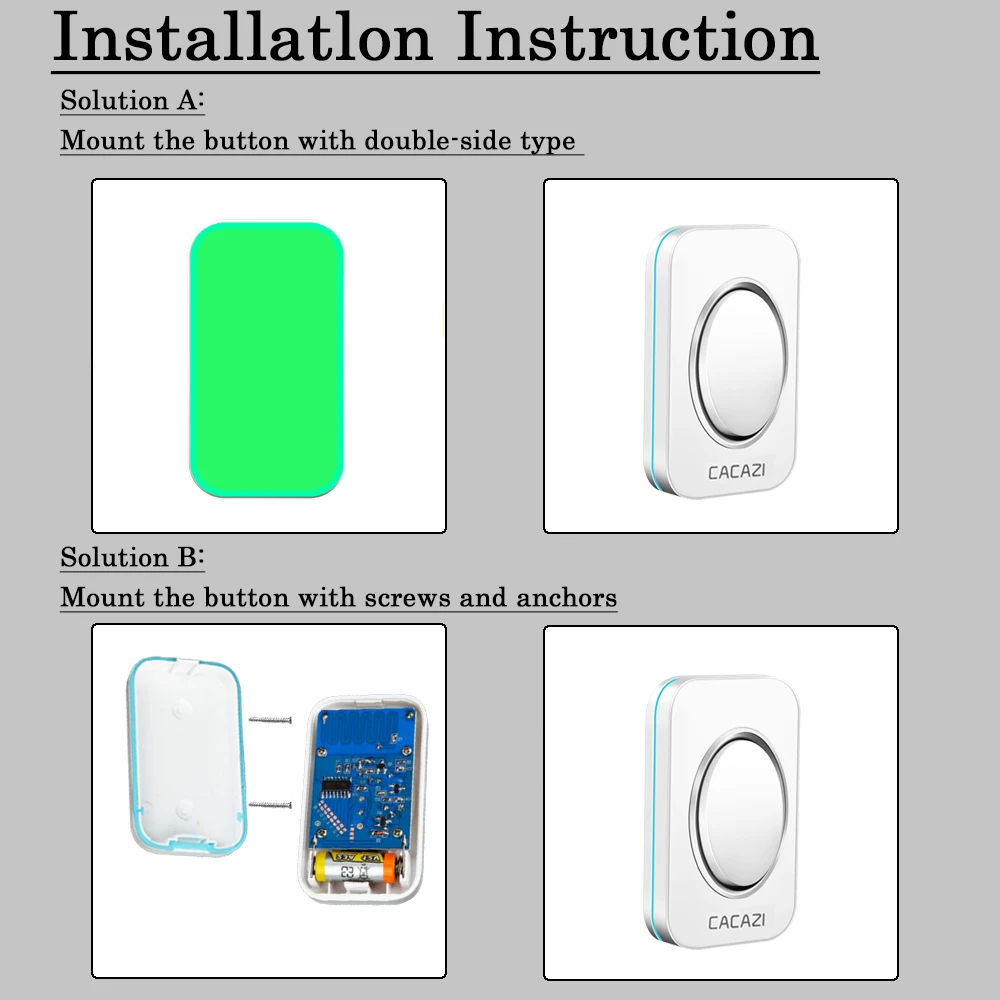 Installatlon Instruction

Solution A:

Mount the button with double-side type

CACAZI

Solution B:

Mount the button with screws and anchors

CACAZI